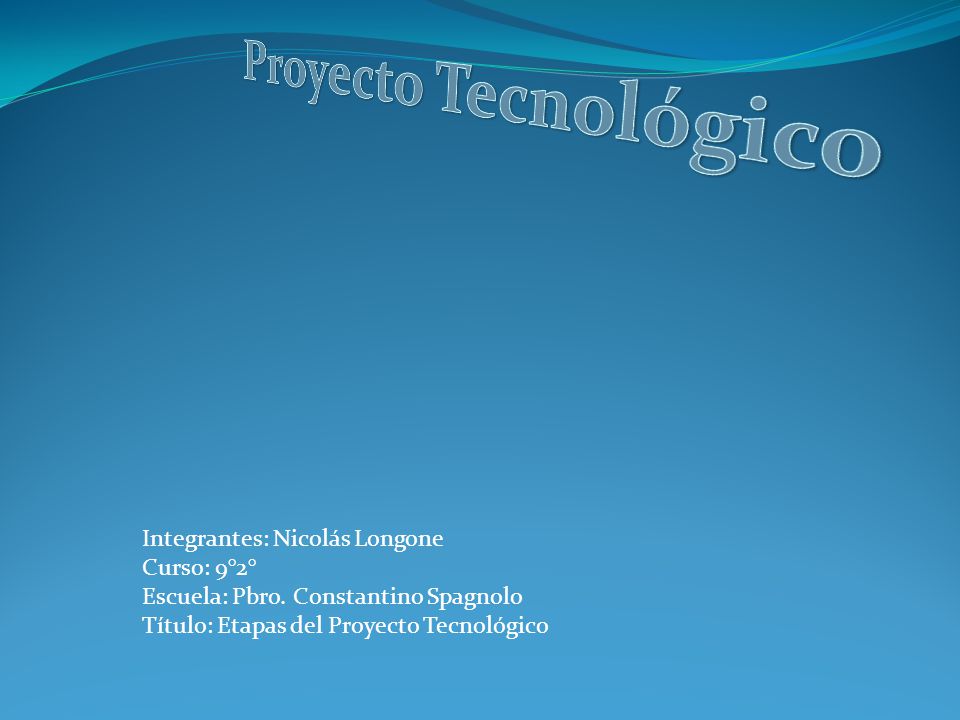 Proyecto Tecnológico

Integrantes: Nicolás Longone
Curso: 9°2°
Escuela: Pbro. Constantino Spagnolo
Título: Etapas del Proyecto Tecnológico